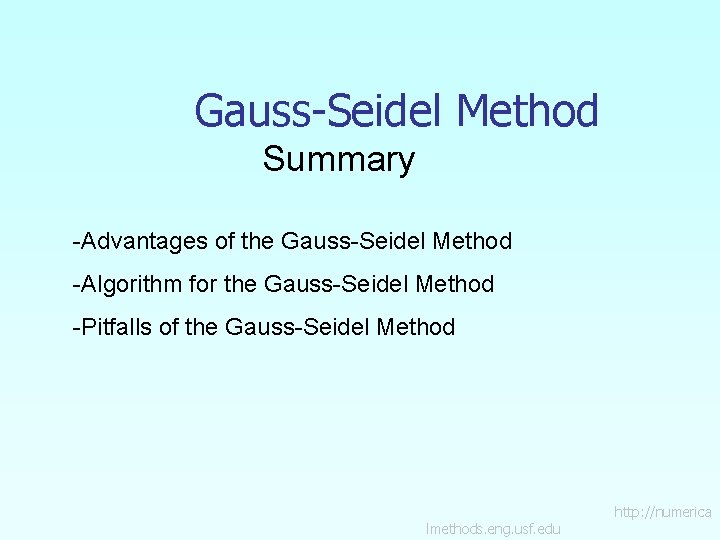 Gauss-Seidel Method
Summary

-Advantages of the Gauss-Seidel Method

-Algorithm for the Gauss-Seidel Method

-Pitfalls of the Gauss-Seidel Method

http://numerica
lmethods.eng.usf.edu